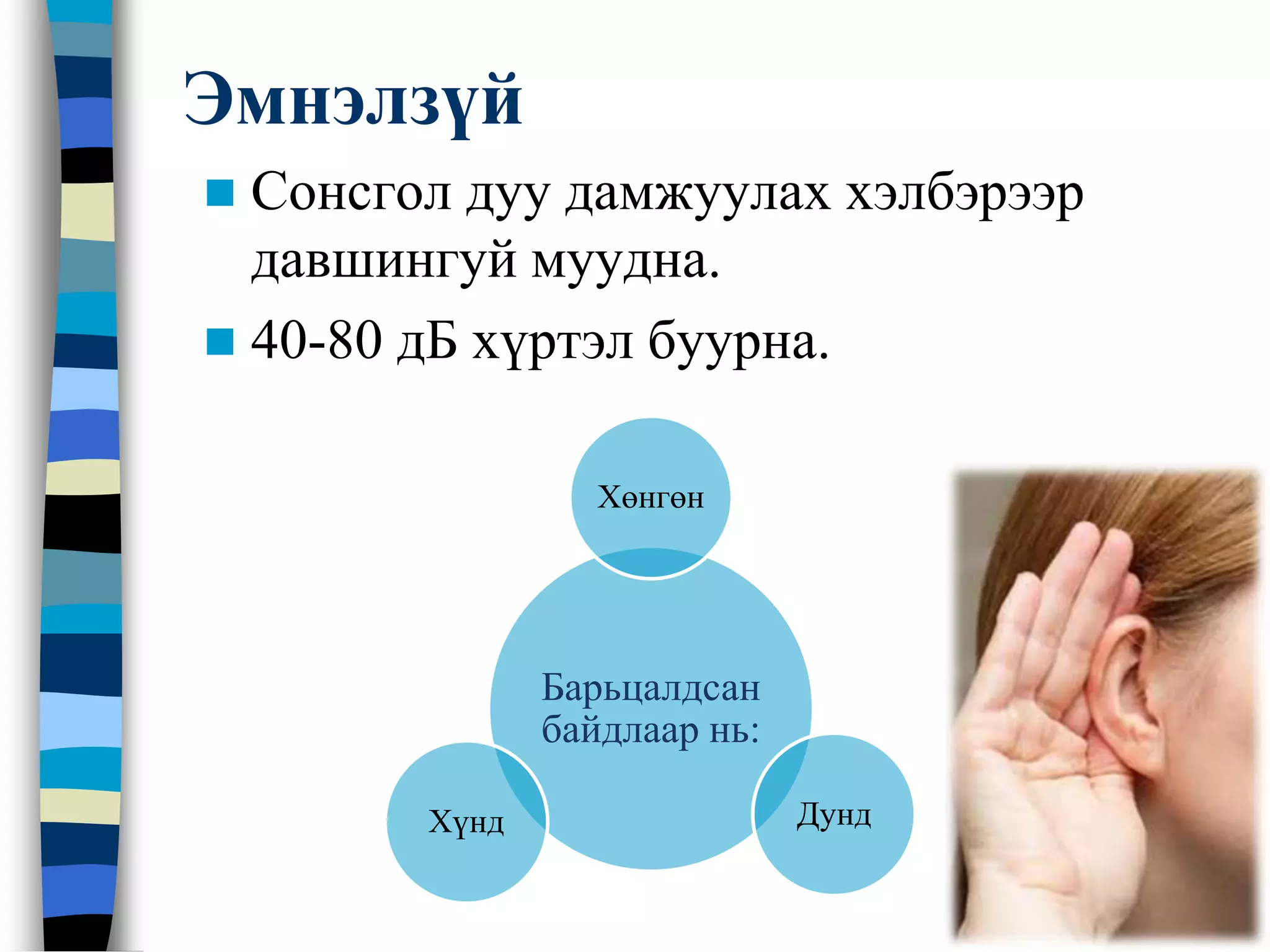 Эмнэлзүй

Сонсгол дуу дамжуулах хэлбэрээр давшингуй муудна.

40-80 дБ хүртэл буурна.

Хөнгөн

Барьцалдсан байдлаар нь:

Хүнд

Дунд